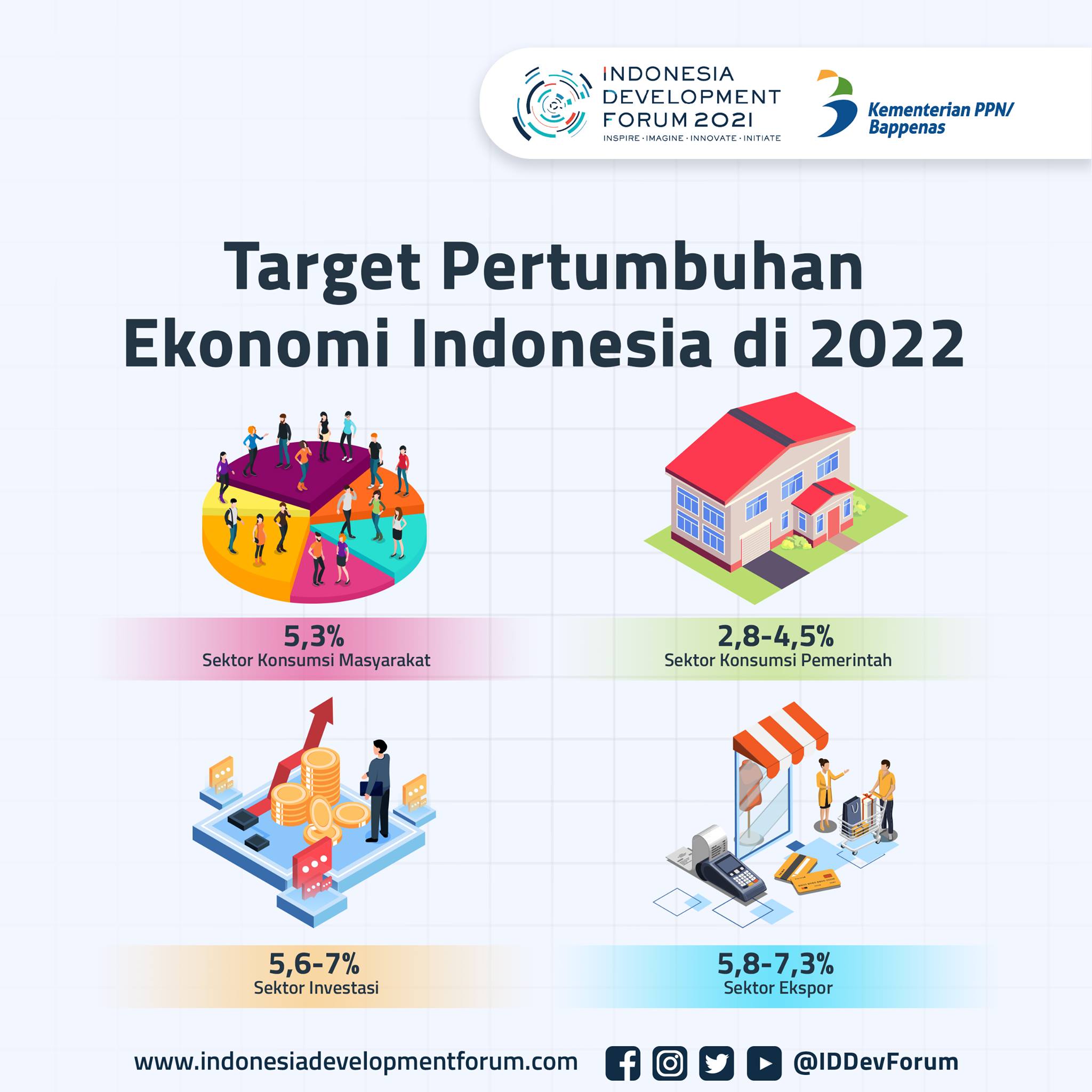 INDONESIA DEVELOPMENT FORUM 2021
INSPIRE · IMAGINE · INNOVATE · INITIATE

Kementerian PPN/ Bappenas

Target Pertumbuhan Ekonomi Indonesia di 2022

5,3%
Sektor Konsumsi Masyarakat

2,8-4,5%
Sektor Konsumsi Pemerintah

5,6-7%
Sektor Investasi

5,8-7,3%
Sektor Ekspor

www.indonesiadevelopmentforum.com @IDDevForum